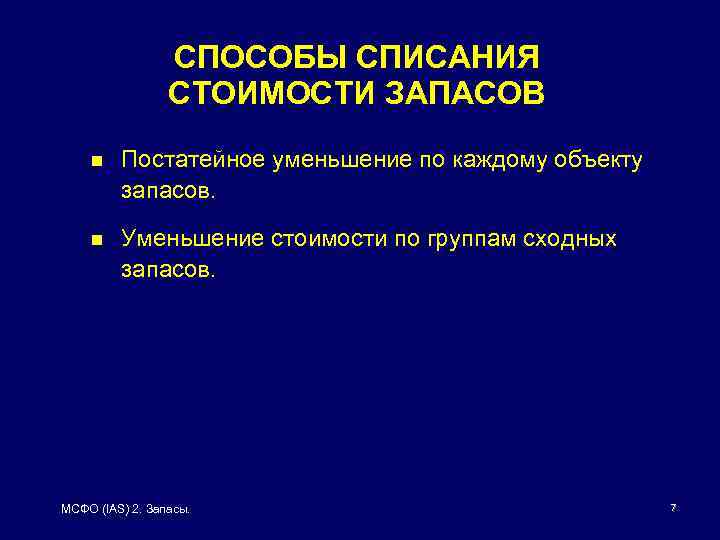 СПОСОБЫ СПИСАНИЯ СТОИМОСТИ ЗАПАСОВ

- Постатейное уменьшение по каждому объекту запасов.
- Уменьшение стоимости по группам сходных запасов.

МСФО (IAS) 2. Запасы.

7